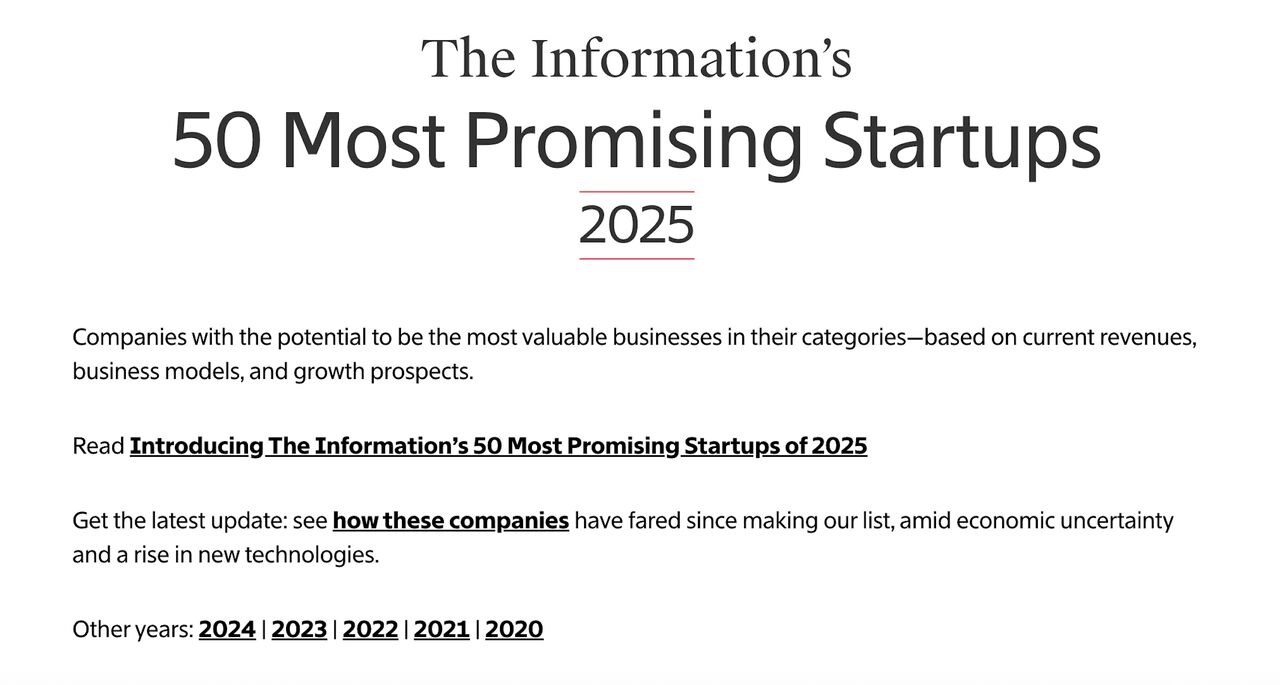 The Information's
50 Most Promising Startups
2025

Companies with the potential to be the most valuable businesses in their categories—based on current revenues, business models, and growth prospects.

Read Introducing The Information's 50 Most Promising Startups of 2025

Get the latest update: see how these companies have fared since making our list, amid economic uncertainty and a rise in new technologies.

Other years: 2024 | 2023 | 2022 | 2021 | 2020